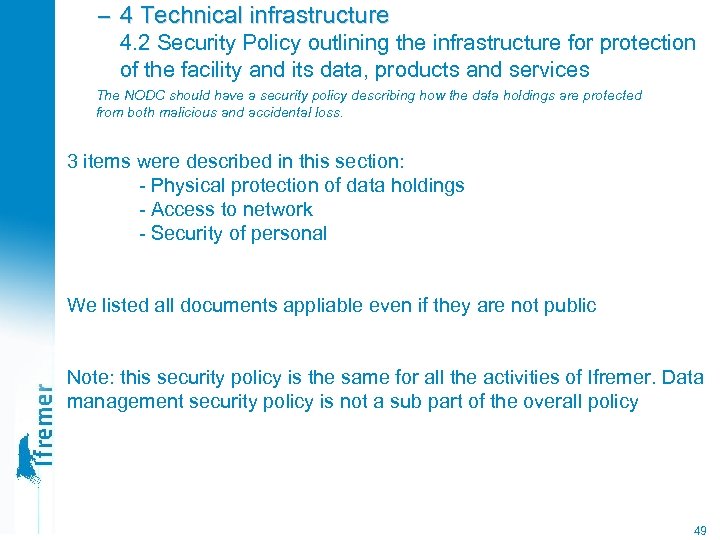 – 4 Technical infrastructure
4.2 Security Policy outlining the infrastructure for protection of the facility and its data, products and services

The NODC should have a security policy describing how the data holdings are protected from both malicious and accidental loss.

3 items were described in this section:
- Physical protection of data holdings
- Access to network
- Security of personal

We listed all documents appliable even if they are not public

Note: this security policy is the same for all the activities of Ifremer. Data management security policy is not a sub part of the overall policy

Ifremer

49